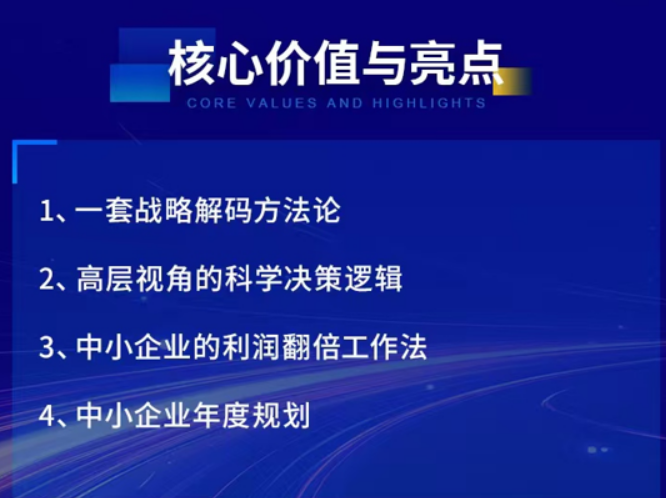 核心价值与亮点
CORE VALUES AND HIGHLIGHTS

1、一套战略解码方法论

2、高层视角的科学决策逻辑

3、中小企业的利润翻倍工作法

4、中小企业年度规划